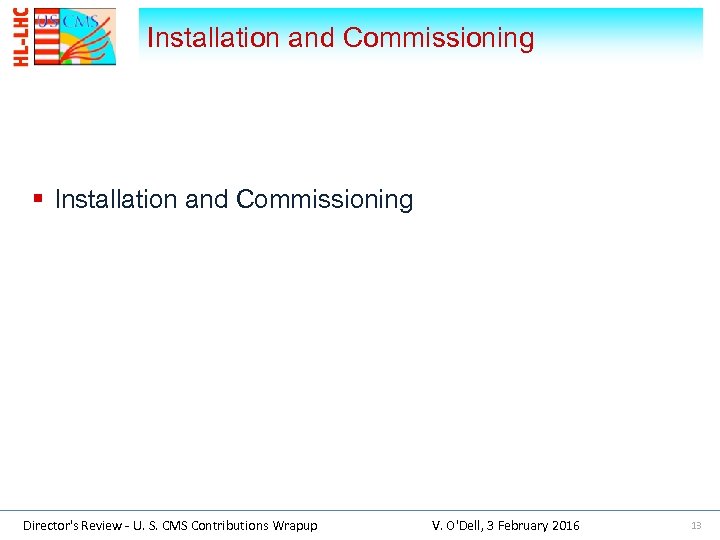 HL-LHC

US CMS

Installation and Commissioning

▪ Installation and Commissioning

Director's Review - U. S. CMS Contributions Wrapup

V. O'Dell, 3 February 2016

13